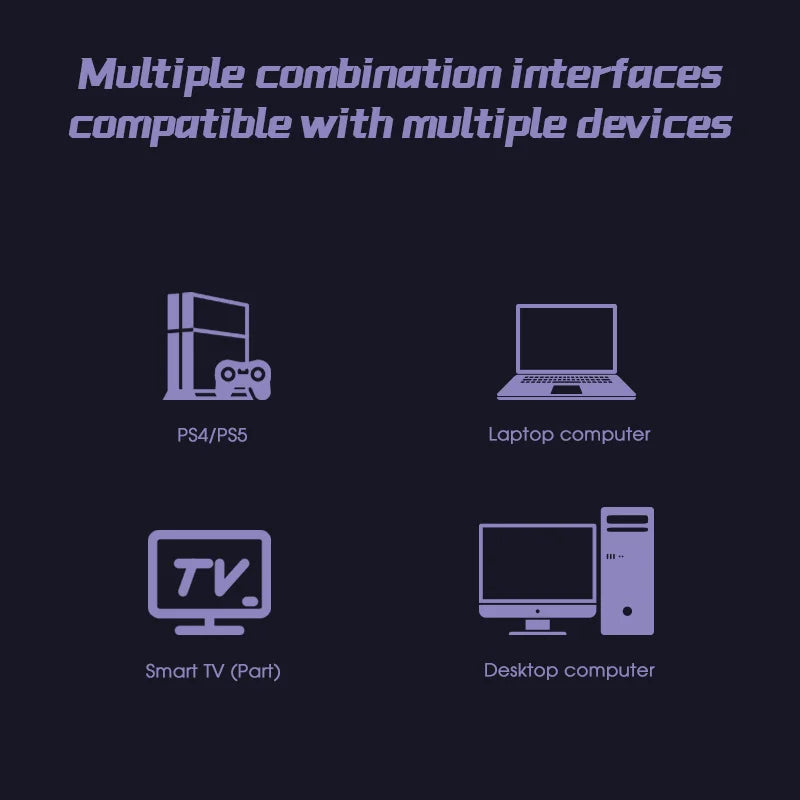 Multiple combination interfaces compatible with multiple devices

PS4/PS5

Laptop computer

TV

Smart TV (Part)

Desktop computer